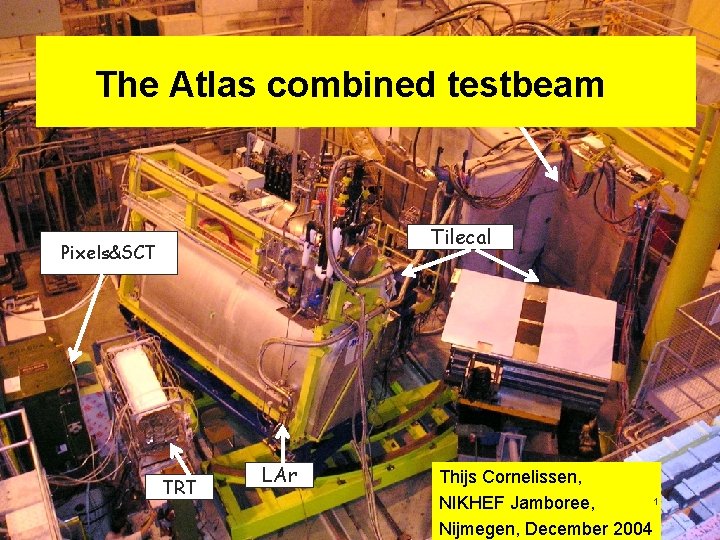 The Atlas combined testbeam

Pixels&SCT

Tilecal

TRT

LAr

Thijs Cornelissen,
NIKHEF Jamboree,
Nijmegen, December 2004

1